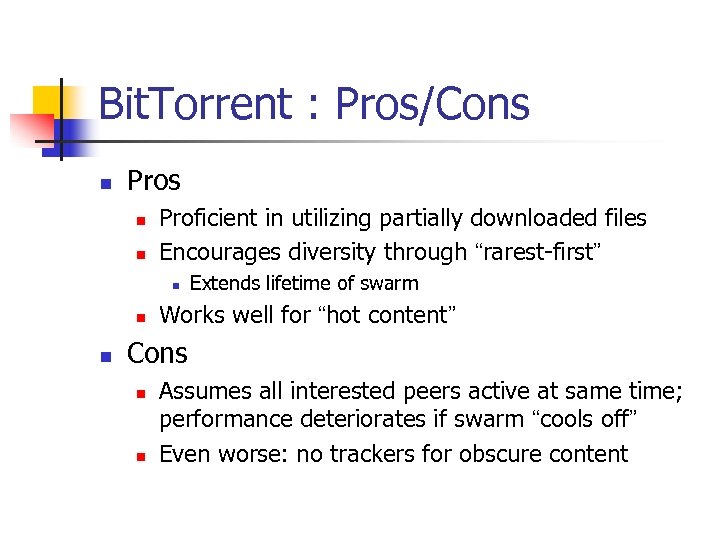 BitTorrent : Pros/Cons

- Pros
  - Proficient in utilizing partially downloaded files
  - Encourages diversity through “rarest-first”
    - Extends lifetime of swarm
  - Works well for “hot content”
- Cons
  - Assumes all interested peers active at same time; performance deteriorates if swarm “cools off”
  - Even worse: no trackers for obscure content